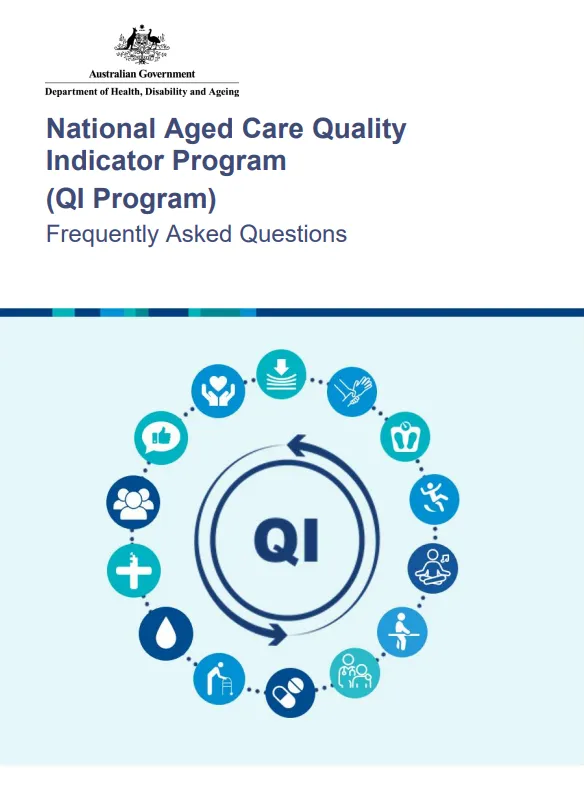 Australian Government
Department of Health, Disability and Ageing

National Aged Care Quality Indicator Program (QI Program)

Frequently Asked Questions

QI